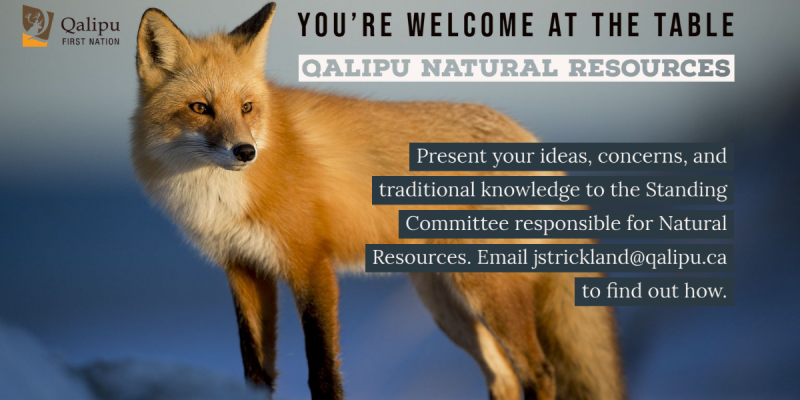 Qalipu
FIRST NATION

YOU'RE WELCOME AT THE TABLE

QALIPU NATURAL RESOURCES

Present your ideas, concerns, and traditional knowledge to the Standing Committee responsible for Natural Resources. Email jstrickland@qalipu.ca to find out how.